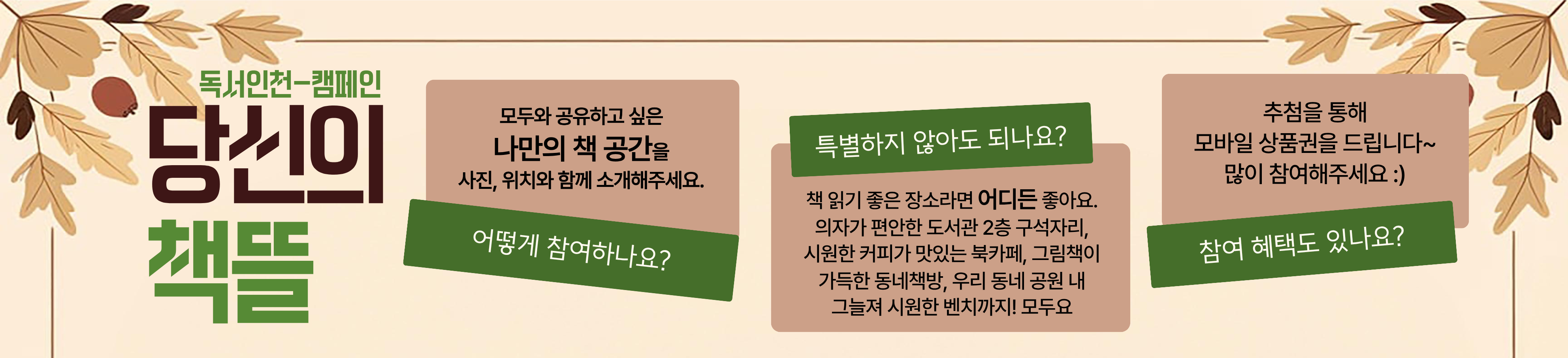 독서인천-캠페인
당신의
책뜰

모두와 공유하고 싶은
나만의 책 공간을
사진, 위치와 함께 소개해주세요.

어떻게 참여하나요?

특별하지 않아도 되나요?

책 읽기 좋은 장소라면 어디든 좋아요.
의자가 편안한 도서관 2층 구석자리,
시원한 커피가 맛있는 북카페, 그림책이
가득한 동네책방, 우리 동네 공원 내
그늘져 시원한 벤치까지! 모두요

추첨을 통해
모바일 상품권을 드립니다~
많이 참여해주세요 :)

참여 혜택도 있나요?